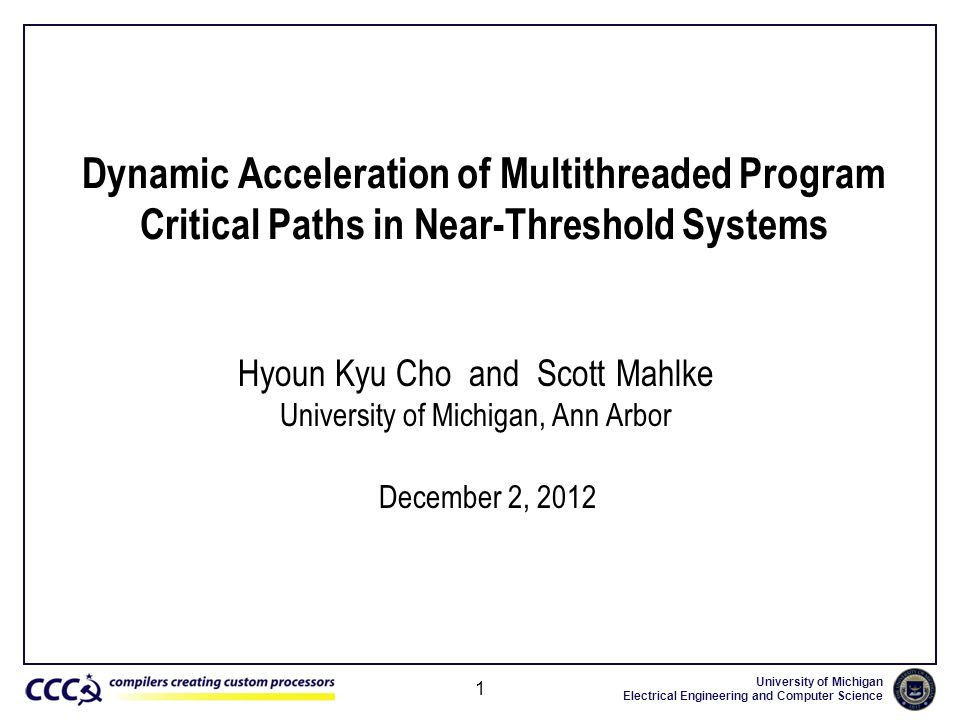 Dynamic Acceleration of Multithreaded Program Critical Paths in Near-Threshold Systems

Hyoun Kyu Cho and Scott Mahlke
University of Michigan, Ann Arbor

December 2, 2012

CCC compilers creating custom processors

1

University of Michigan
Electrical Engineering and Computer Science